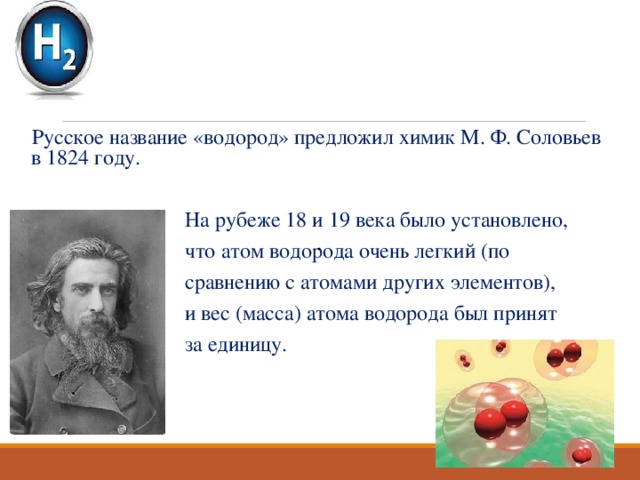 $H_2$

Русское название «водород» предложил химик М. Ф. Соловьев в 1824 году.

На рубеже 18 и 19 века было установлено, что атом водорода очень легкий (по сравнению с атомами других элементов), и вес (масса) атома водорода был принят за единицу.